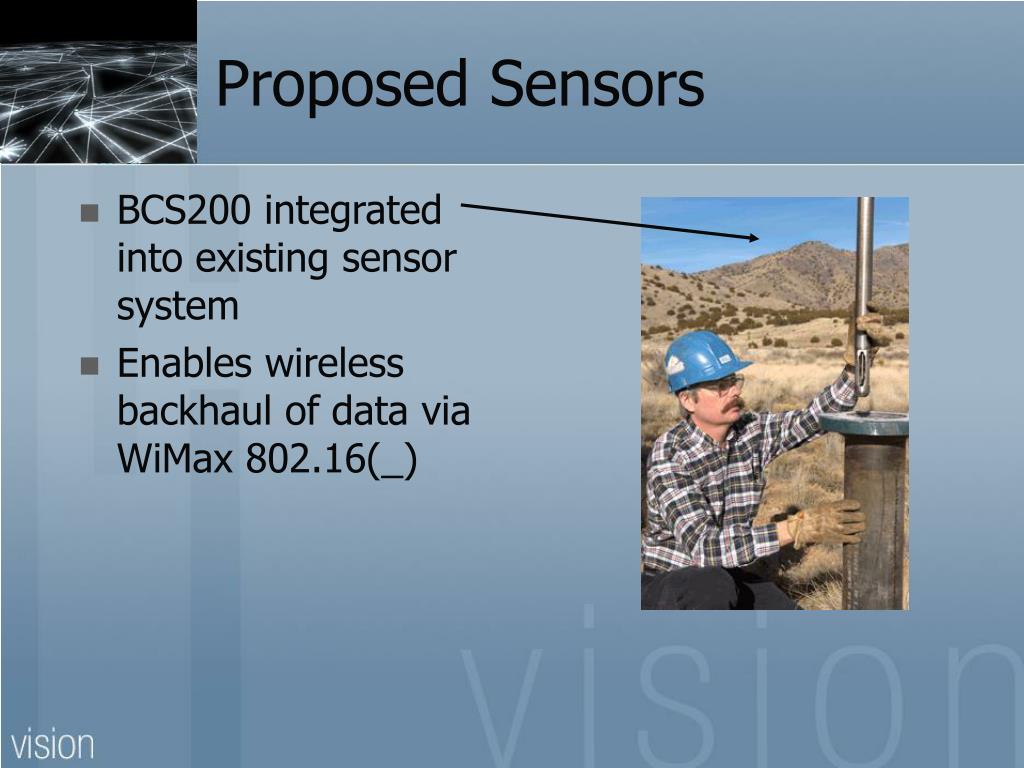 Proposed Sensors

- BCS200 integrated into existing sensor system
- Enables wireless backhaul of data via WiMax 802.16(_)

vision

vision